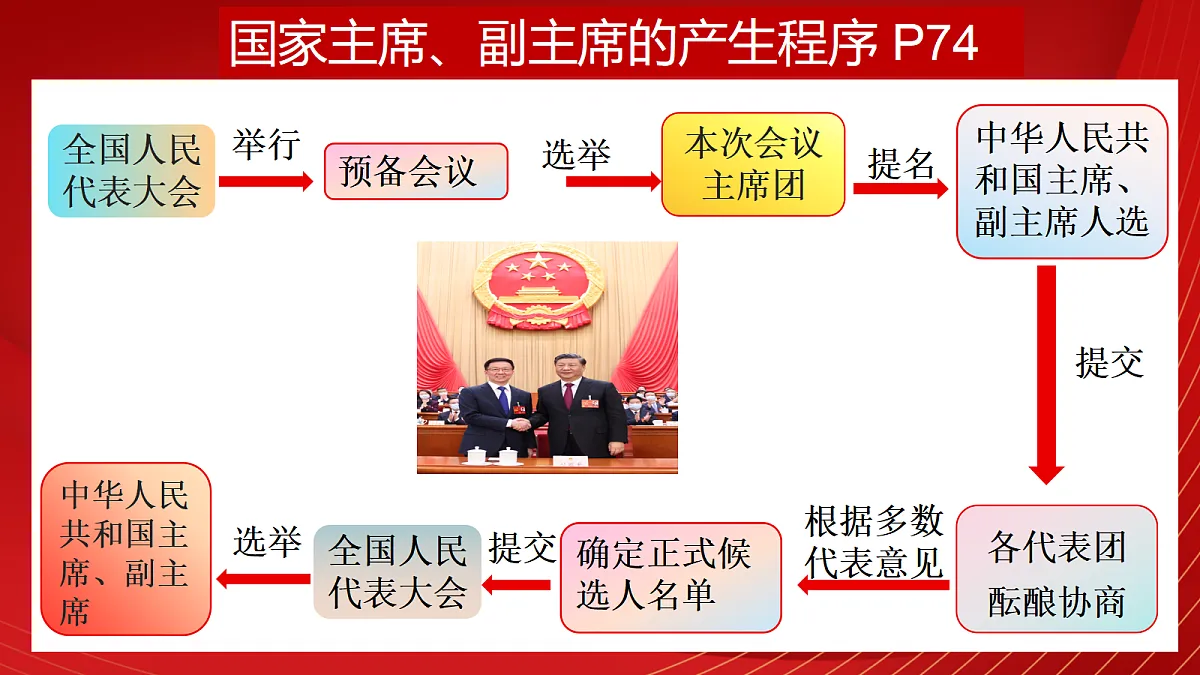 国家主席、副主席的产生程序 P74

全国人民代表大会

举行

预备会议

选举

本次会议主席团

提名

中华人民共和国主席、副主席人选

提交

各代表团酝酿协商

根据多数代表意见

确定正式候选人名单

提交

全国人民代表大会

选举

中华人民共和国主席、副主席